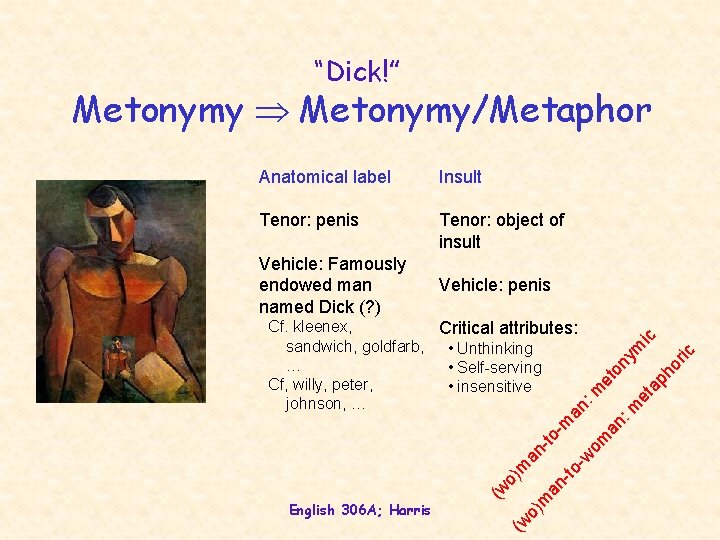 "Dick!"
Metonymy $\Rightarrow$ Metonymy/Metaphor

Anatomical label

Tenor: penis

Vehicle: Famously endowed man named Dick (?)

Cf. kleenex, sandwich, goldfarb, …

Cf, willy, peter, johnson, …

Insult

Tenor: object of insult

Vehicle: penis

Critical attributes:

• Unthinking
• Self-serving
• insensitive

(wo)man-to-man: metonymic

(wo)man-to-woman: metaphoric

English 306A; Harris